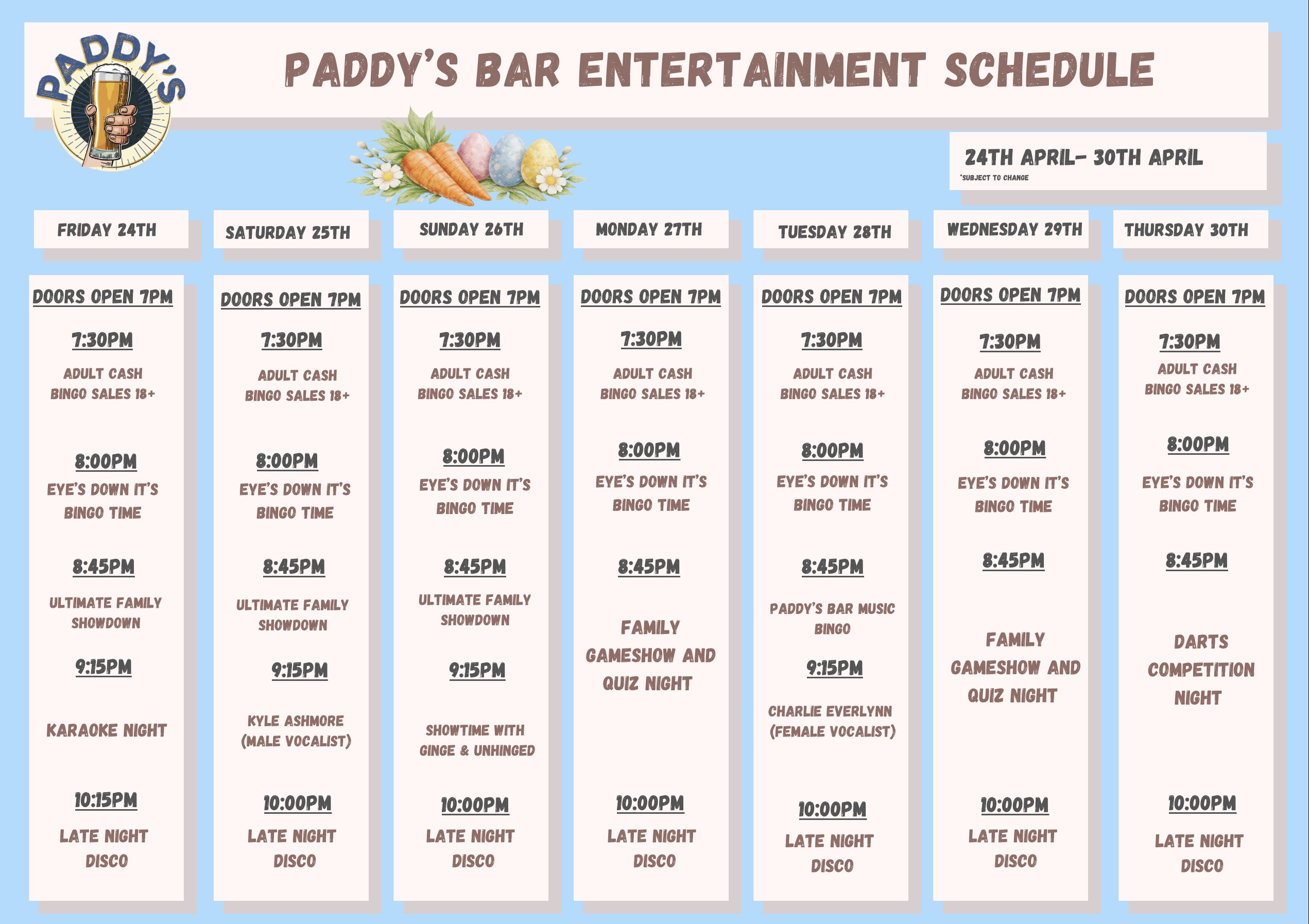 PADDY'S

PADDY'S BAR ENTERTAINMENT SCHEDULE

24TH APRIL- 30TH APRIL
*SUBJECT TO CHANGE

FRIDAY 24TH

DOORS OPEN 7PM

7:30PM
ADULT CASH BINGO SALES 18+

8:00PM
EYE'S DOWN IT'S BINGO TIME

8:45PM
ULTIMATE FAMILY SHOWDOWN

9:15PM
KARAOKE NIGHT

10:15PM
LATE NIGHT DISCO

SATURDAY 25TH

DOORS OPEN 7PM

7:30PM
ADULT CASH BINGO SALES 18+

8:00PM
EYE'S DOWN IT'S BINGO TIME

8:45PM
ULTIMATE FAMILY SHOWDOWN

9:15PM
KYLE ASHMORE (MALE VOCALIST)

10:00PM
LATE NIGHT DISCO

SUNDAY 26TH

DOORS OPEN 7PM

7:30PM
ADULT CASH BINGO SALES 18+

8:00PM
EYE'S DOWN IT'S BINGO TIME

8:45PM
ULTIMATE FAMILY SHOWDOWN

9:15PM
SHOWTIME WITH GINGE & UNHINGED

10:00PM
LATE NIGHT DISCO

MONDAY 27TH

DOORS OPEN 7PM

7:30PM
ADULT CASH BINGO SALES 18+

8:00PM
EYE'S DOWN IT'S BINGO TIME

8:45PM
FAMILY GAMESHOW AND QUIZ NIGHT

10:00PM
LATE NIGHT DISCO

TUESDAY 28TH

DOORS OPEN 7PM

7:30PM
ADULT CASH BINGO SALES 18+

8:00PM
EYE'S DOWN IT'S BINGO TIME

8:45PM
PADDY'S BAR MUSIC BINGO

9:15PM
CHARLIE EVERLYNN (FEMALE VOCALIST)

10:00PM
LATE NIGHT DISCO

WEDNESDAY 29TH

DOORS OPEN 7PM

7:30PM
ADULT CASH BINGO SALES 18+

8:00PM
EYE'S DOWN IT'S BINGO TIME

8:45PM
FAMILY GAMESHOW AND QUIZ NIGHT

10:00PM
LATE NIGHT DISCO

THURSDAY 30TH

DOORS OPEN 7PM

7:30PM
ADULT CASH BINGO SALES 18+

8:00PM
EYE'S DOWN IT'S BINGO TIME

8:45PM
DARTS COMPETITION NIGHT

10:00PM
LATE NIGHT DISCO